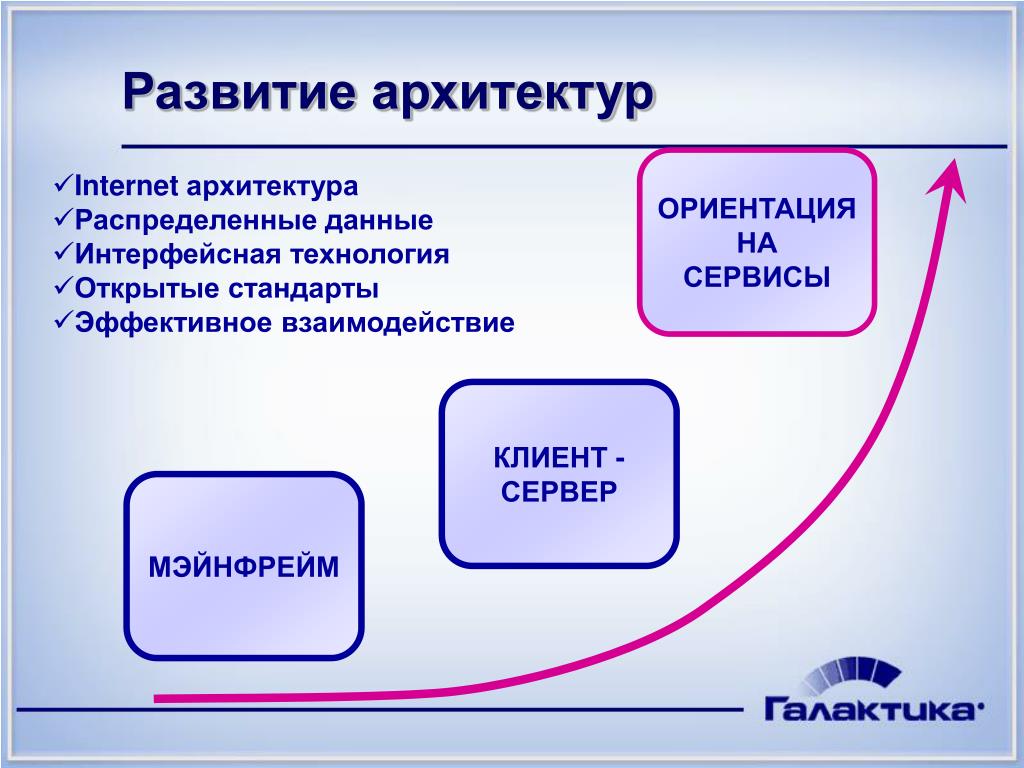 Развитие архитектур

✓Internet архитектура
✓Распределенные данные
✓Интерфейсная технология
✓Открытые стандарты
✓Эффективное взаимодействие

ОРИЕНТАЦИЯ НА СЕРВИСЫ

КЛИЕНТ - СЕРВЕР

МЭЙНФРЕЙМ

Галактика